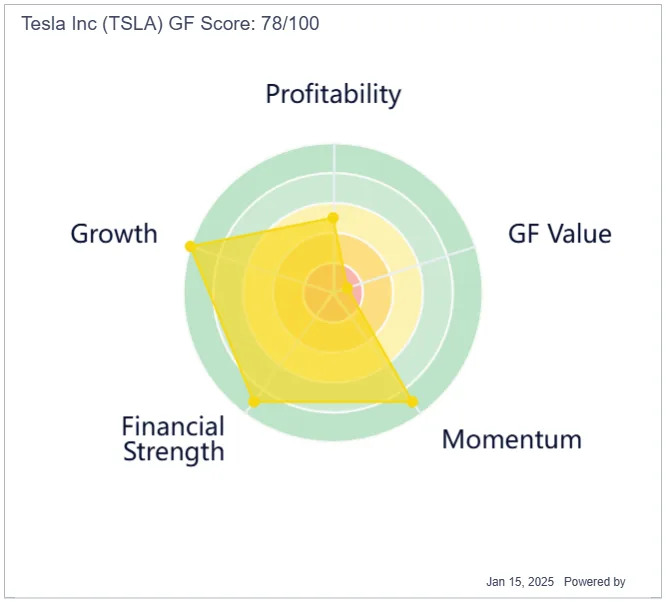 Tesla Inc (TSLA) GF Score: 78/100

Profitability

Growth

GF Value

Financial Strength

Momentum

Jan 15, 2025 Powered by